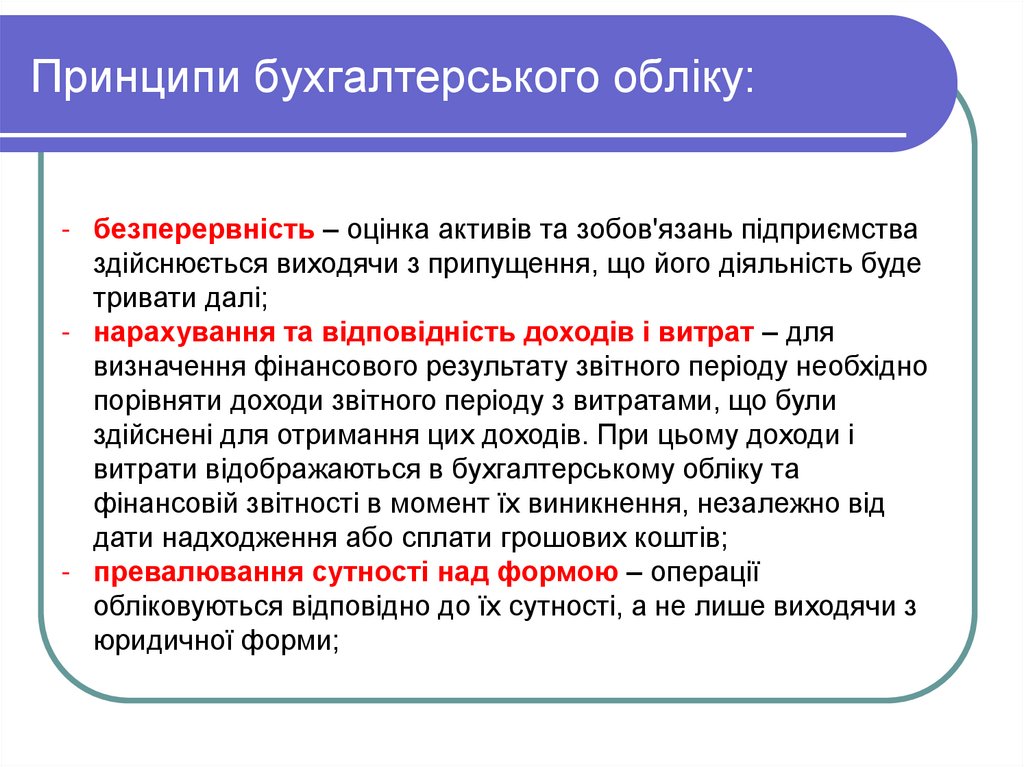 Принципи бухгалтерського обліку:

- безперервність – оцінка активів та зобов'язань підприємства здійснюється виходячи з припущення, що його діяльність буде тривати далі;
- нарахування та відповідність доходів і витрат – для визначення фінансового результату звітного періоду необхідно порівняти доходи звітного періоду з витратами, що були здійснені для отримання цих доходів. При цьому доходи і витрати відображаються в бухгалтерському обліку та фінансовій звітності в момент їх виникнення, незалежно від дати надходження або сплати грошових коштів;
- превалювання сутності над формою – операції обліковуються відповідно до їх сутності, а не лише виходячи з юридичної форми;